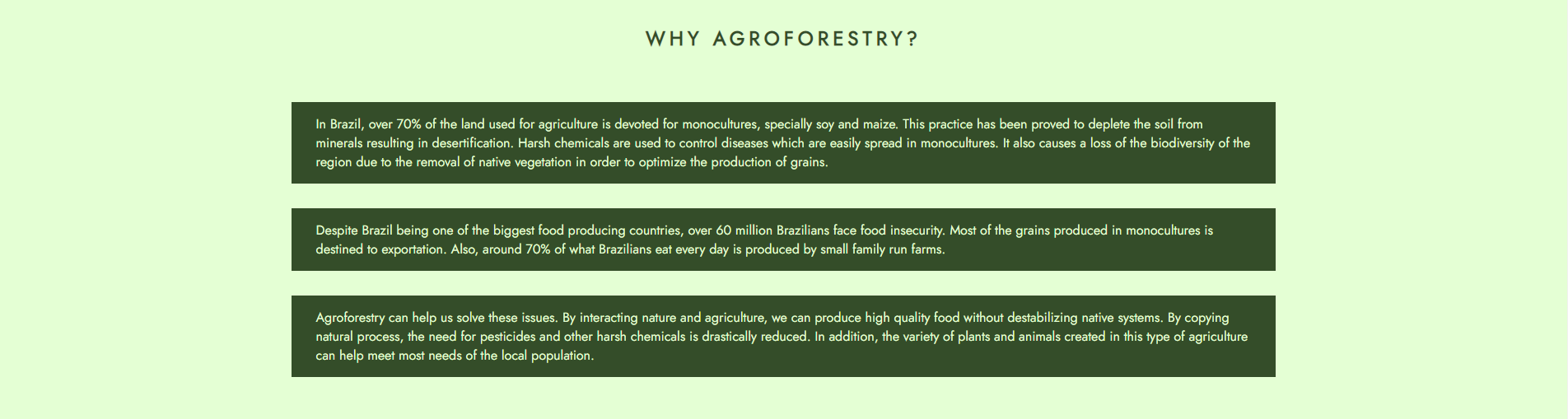 WHY AGROFORESTRY?

In Brazil, over 70% of the land used for agriculture is devoted for monocultures, specially soy and maize. This practice has been proved to deplete the soil from minerals resulting in desertification. Harsh chemicals are used to control diseases which are easily spread in monocultures. It also causes a loss of the biodiversity of the region due to the removal of native vegetation in order to optimize the production of grains.

Despite Brazil being one of the biggest food producing countries, over 60 million Brazilians face food insecurity. Most of the grains produced in monocultures is destined to exportation. Also, around 70% of what Brazilians eat every day is produced by small family run farms.

Agroforestry can help us solve these issues. By interacting nature and agriculture, we can produce high quality food without destabilizing native systems. By copying natural process, the need for pesticides and other harsh chemicals is drastically reduced. In addition, the variety of plants and animals created in this type of agriculture can help meet most needs of the local population.